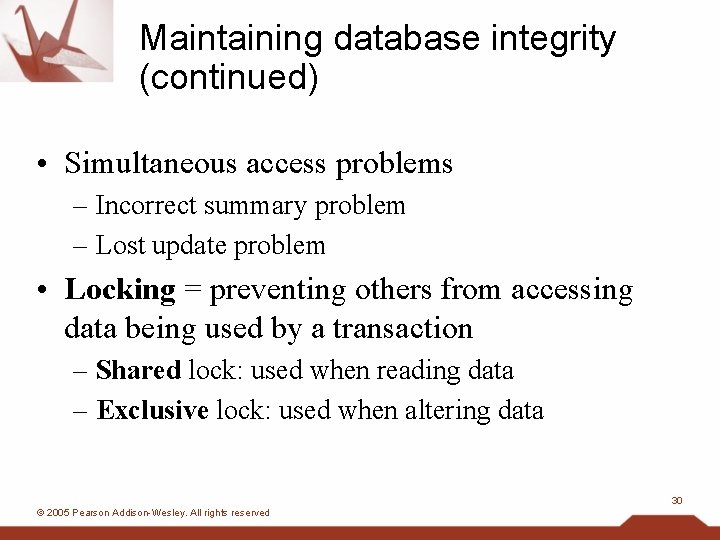 Maintaining database integrity (continued)

• Simultaneous access problems
– Incorrect summary problem
– Lost update problem

• Locking = preventing others from accessing data being used by a transaction
– Shared lock: used when reading data
– Exclusive lock: used when altering data

30

© 2005 Pearson Addison-Wesley. All rights reserved